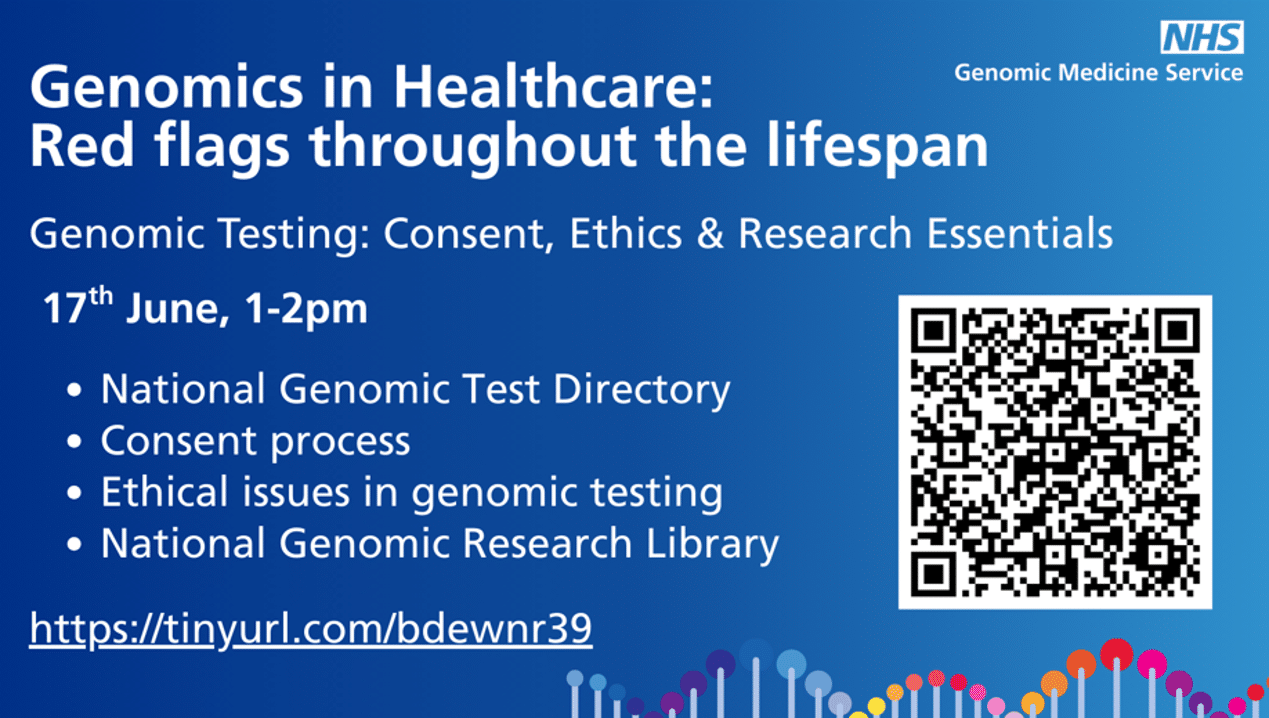 NHS
Genomic Medicine Service

Genomics in Healthcare: Red flags throughout the lifespan

Genomic Testing: Consent, Ethics & Research Essentials

17$^{th}$ June, 1-2pm

• National Genomic Test Directory
• Consent process
• Ethical issues in genomic testing
• National Genomic Research Library

https://tinyurl.com/bdewnr39